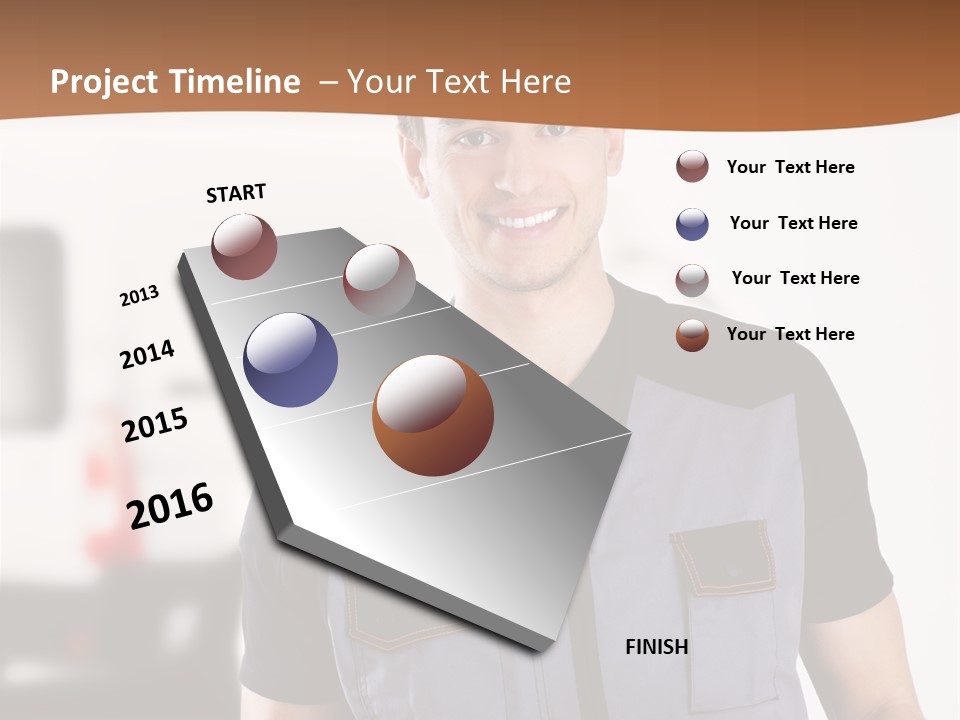 Project Timeline – Your Text Here

START

2013

2014

2015

2016

FINISH

Your Text Here

Your Text Here

Your Text Here

Your Text Here